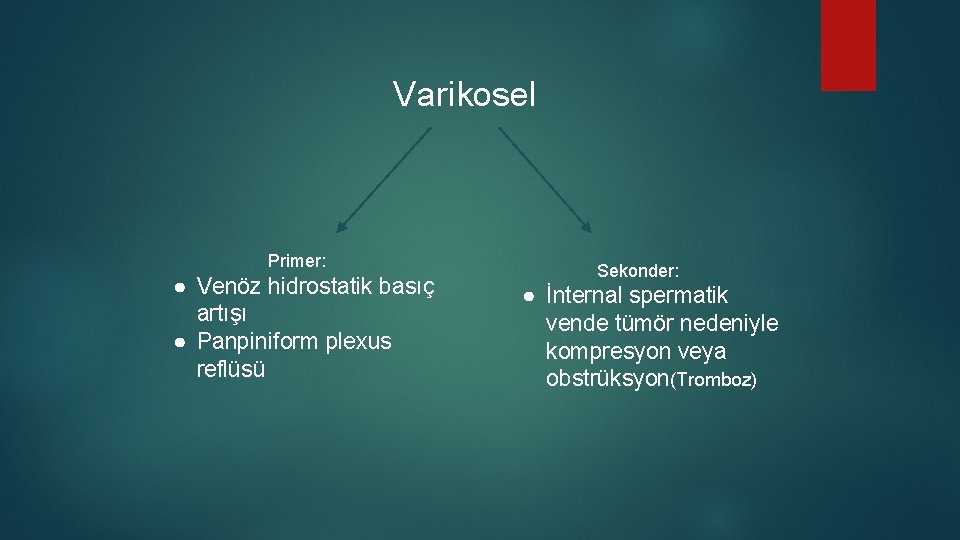 Varikosel

Primer:

● Venöz hidrostatik basıç artışı
● Panpiniform plexus reflüsü

Sekonder:

● İnternal spermatik vende tümör nedeniyle kompresyon veya obstrüksyon(Tromboz)